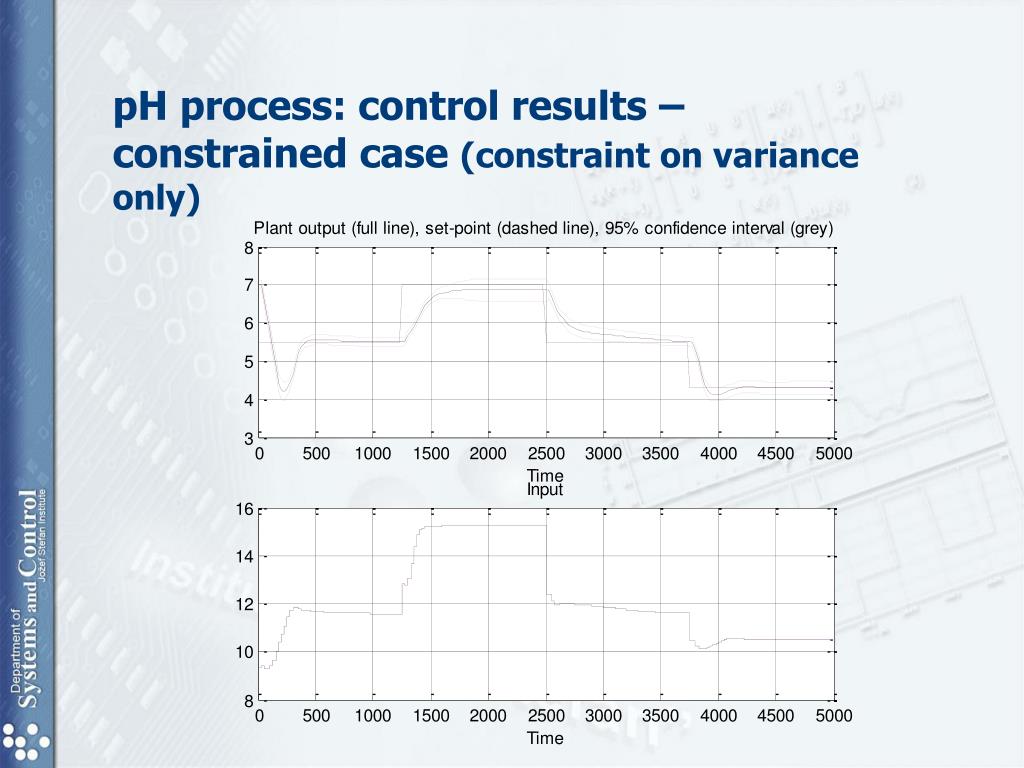 pH process: control results – constrained case (constraint on variance only)

Plant output (full line), set-point (dashed line), 95% confidence interval (grey)

8
7
6
5
4
3
0 500 1000 1500 2000 2500 3000 3500 4000 4500 5000
Time

Input
16
14
12
10
8
0 500 1000 1500 2000 2500 3000 3500 4000 4500 5000
Time

Department of Systems and Control
Jožef Stefan Institute